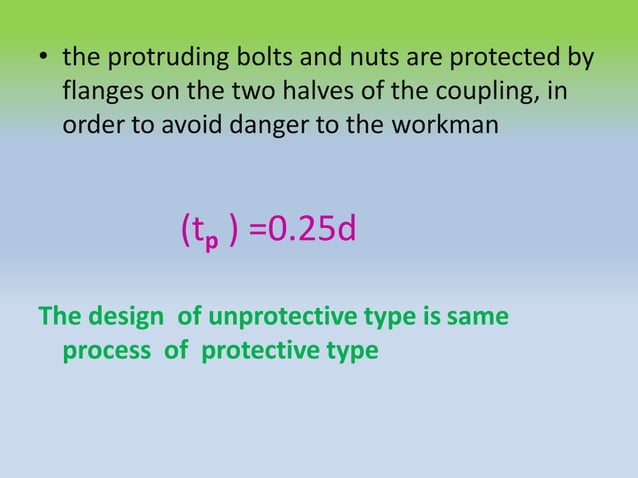 • the protruding bolts and nuts are protected by flanges on the two halves of the coupling, in order to avoid danger to the workman

$(t_p) = 0.25d$

The design of unprotective type is same process of protective type